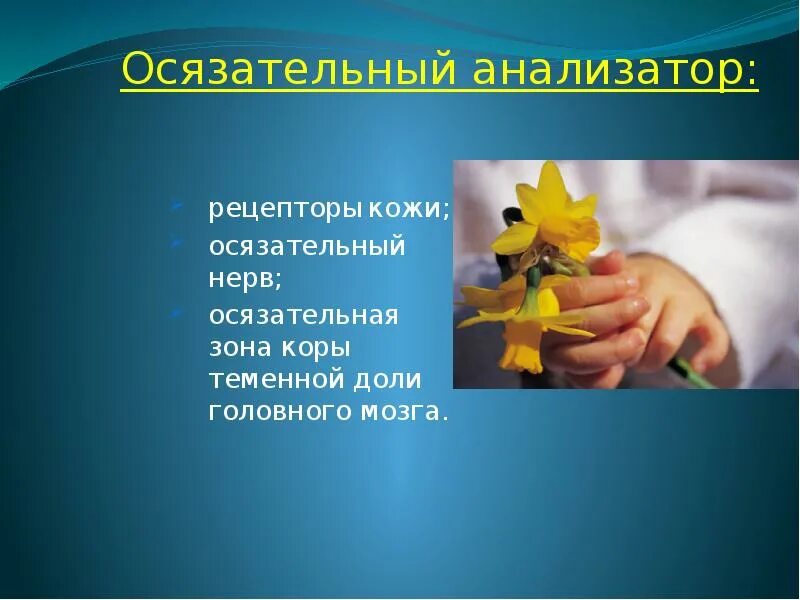 Осязательный анализатор:

рецепторы кожи;

осязательный нерв;

осязательная зона коры теменной доли головного мозга.